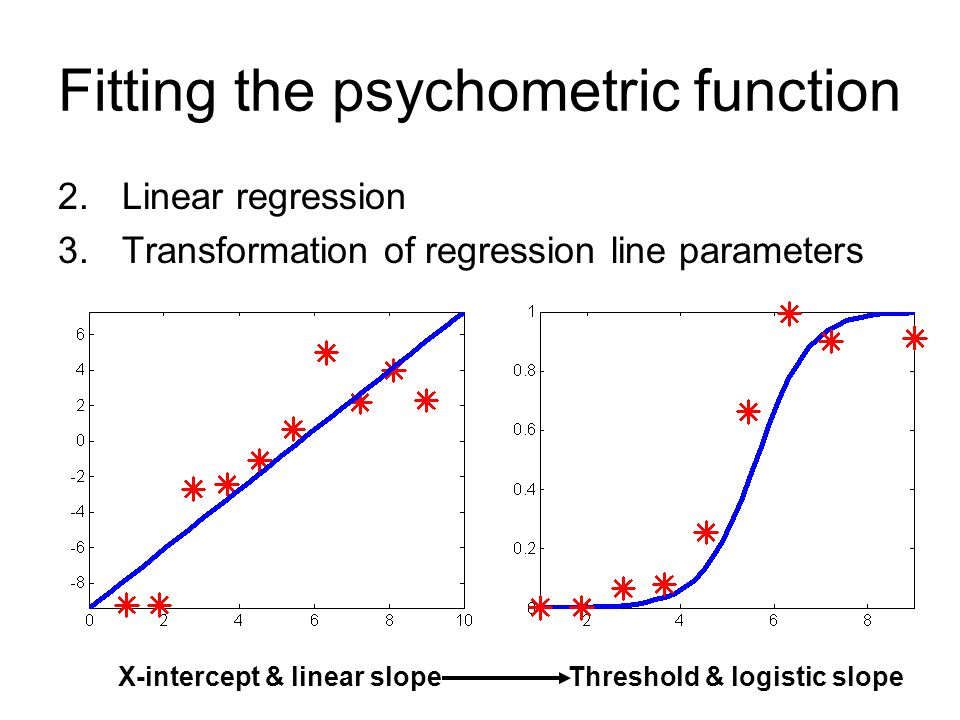 Fitting the psychometric function

2. Linear regression
3. Transformation of regression line parameters

6
4
2
0
-2
-4
-6
-8
0 2 4 6 8 10

1
0.8
0.6
0.4
0.2
0
2 4 6 8

X-intercept & linear slope Threshold & logistic slope